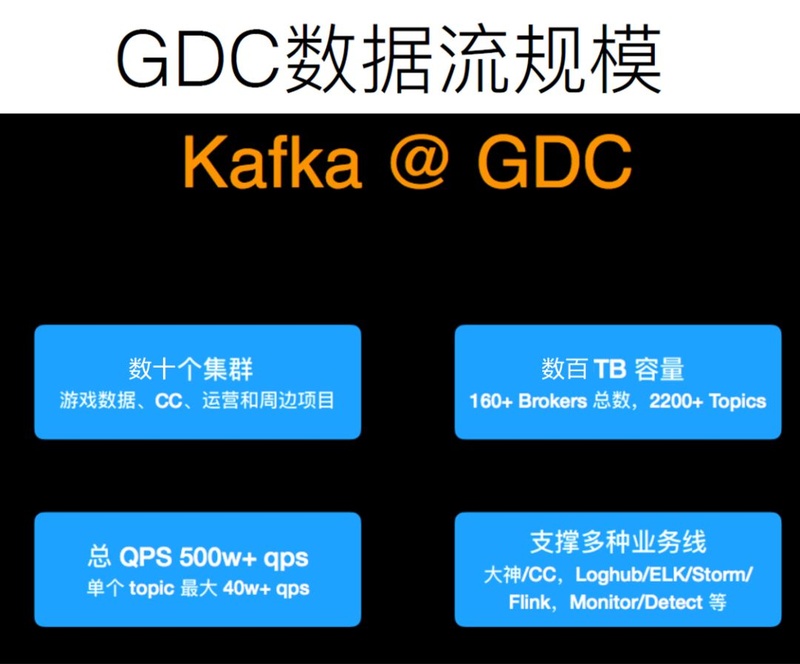 GDC数据流规模

Kafka @ GDC

数十个集群
游戏数据、CC、运营和周边项目

数百 TB 容量
160+ Brokers 总数，2200+ Topics

总 QPS 500w+ qps
单个 topic 最大 40w+ qps

支撑多种业务线
大神/CC，Loghub/ELK/Storm/Flink，Monitor/Detect 等